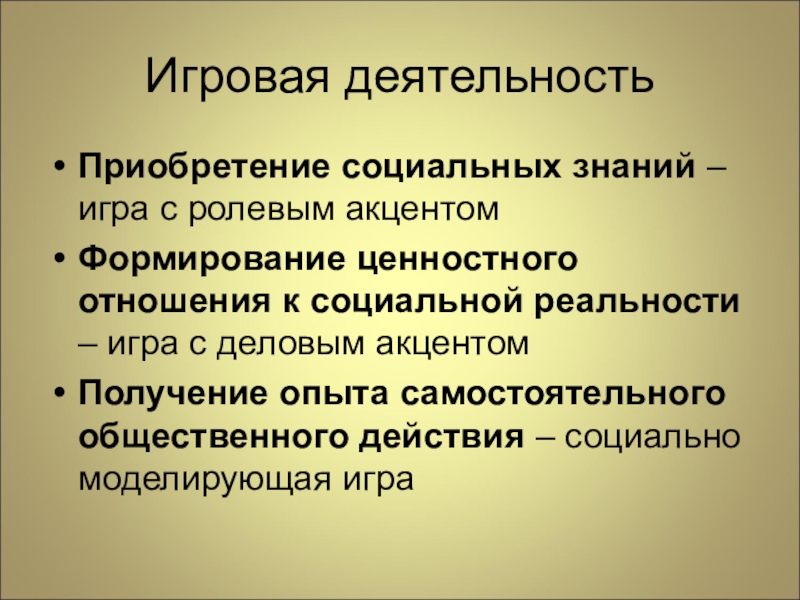 Игровая деятельность

• Приобретение социальных знаний – игра с ролевым акцентом
• Формирование ценностного отношения к социальной реальности – игра с деловым акцентом
• Получение опыта самостоятельного общественного действия – социально моделирующая игра